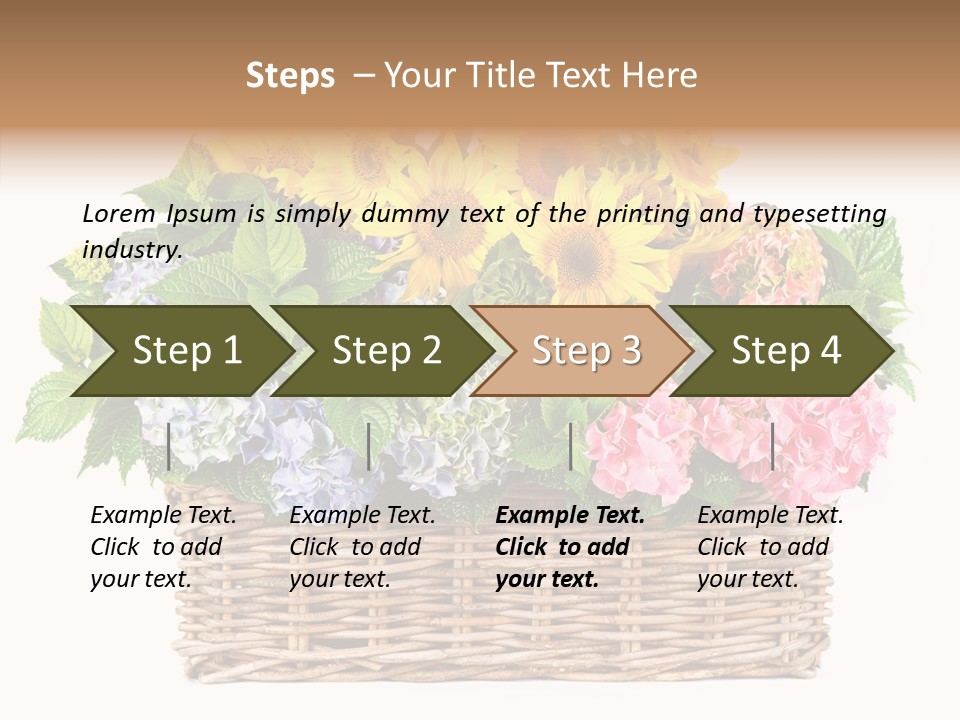 Steps – Your Title Text Here

Lorem Ipsum is simply dummy text of the printing and typesetting industry.

Step 1

Step 2

Step 3

Step 4

Example Text. Click to add your text.

Example Text. Click to add your text.

Example Text. Click to add your text.

Example Text. Click to add your text.